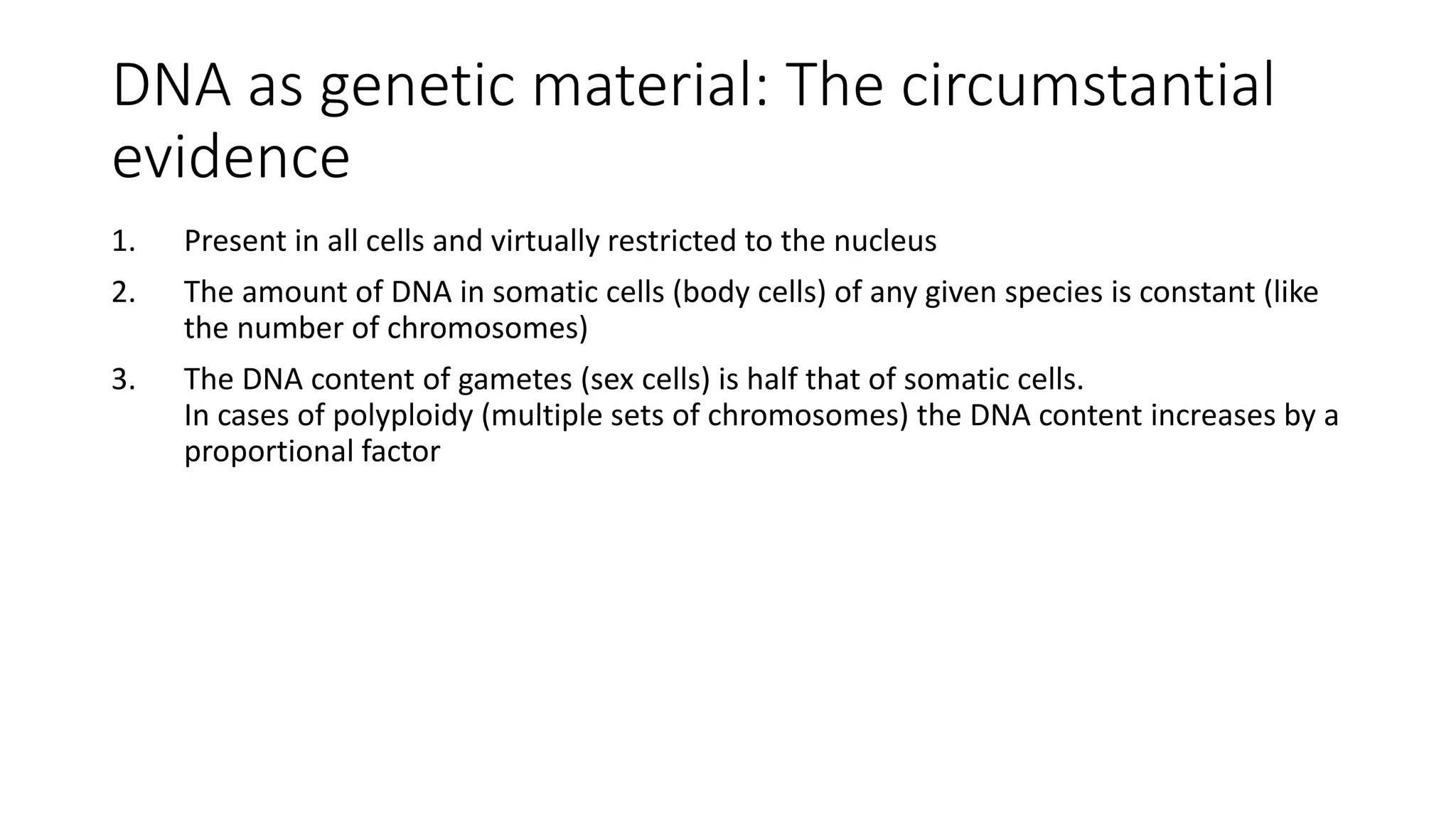 DNA as genetic material: The circumstantial evidence

1. Present in all cells and virtually restricted to the nucleus

2. The amount of DNA in somatic cells (body cells) of any given species is constant (like the number of chromosomes)

3. The DNA content of gametes (sex cells) is half that of somatic cells.
In cases of polyploidy (multiple sets of chromosomes) the DNA content increases by a proportional factor